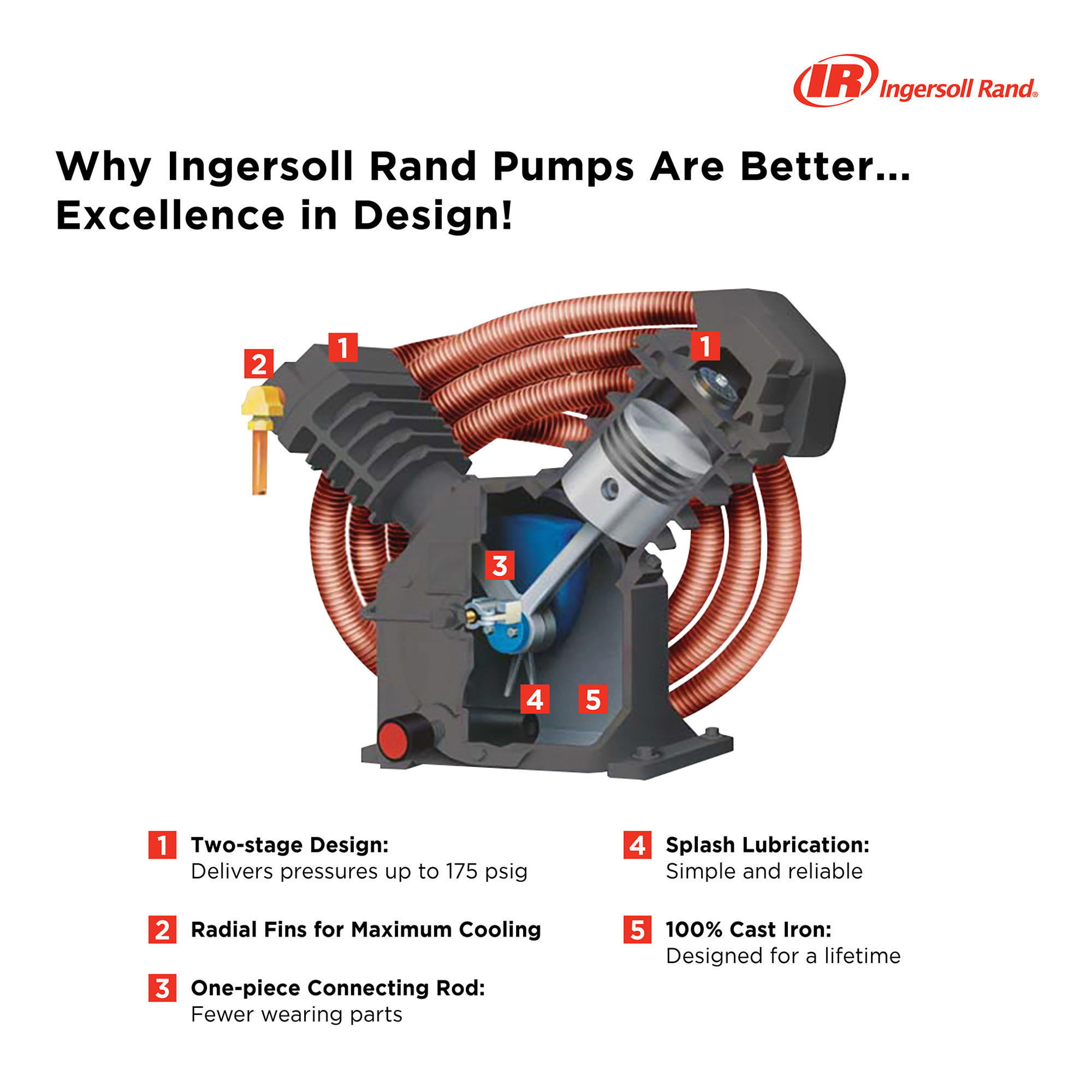 IR Ingersoll Rand®

Why Ingersoll Rand Pumps Are Better...
Excellence in Design!

2 1 1

3

4 5

1 Two-stage Design:
Delivers pressures up to 175 psig

2 Radial Fins for Maximum Cooling

3 One-piece Connecting Rod:
Fewer wearing parts

4 Splash Lubrication:
Simple and reliable

5 100% Cast Iron:
Designed for a lifetime